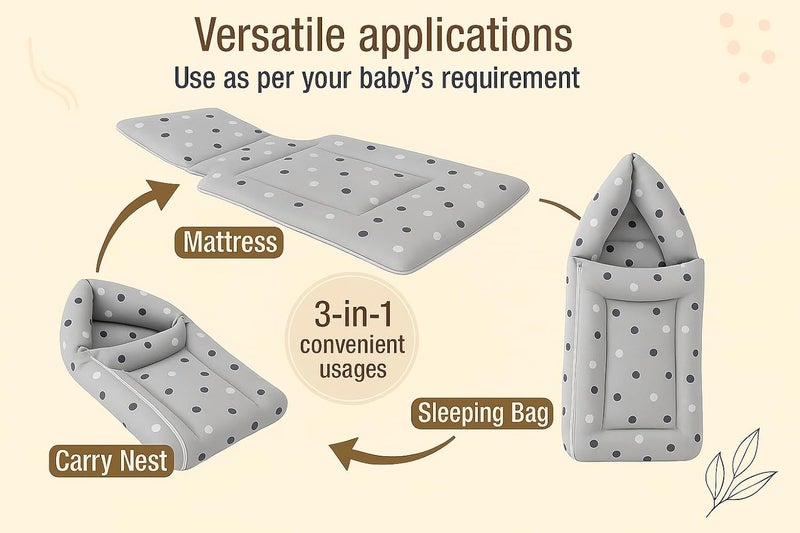 Versatile applications
Use as per your baby's requirement

Mattress

3-in-1
convenient
usages

Sleeping Bag

Carry Nest